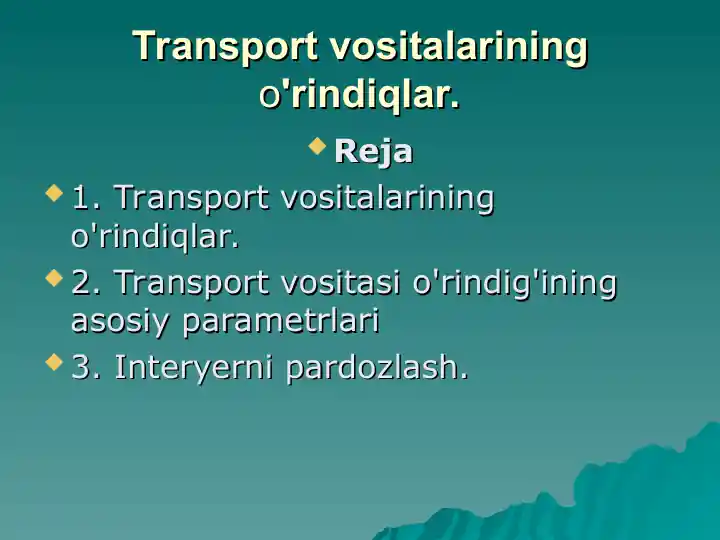 Transport vositalarining o'rindiqlar.

Reja

1. Transport vositalarining o'rindiqlar.

2. Transport vositasi o'rindig'ining asosiy parametrlari

3. Interyerni pardozlash.